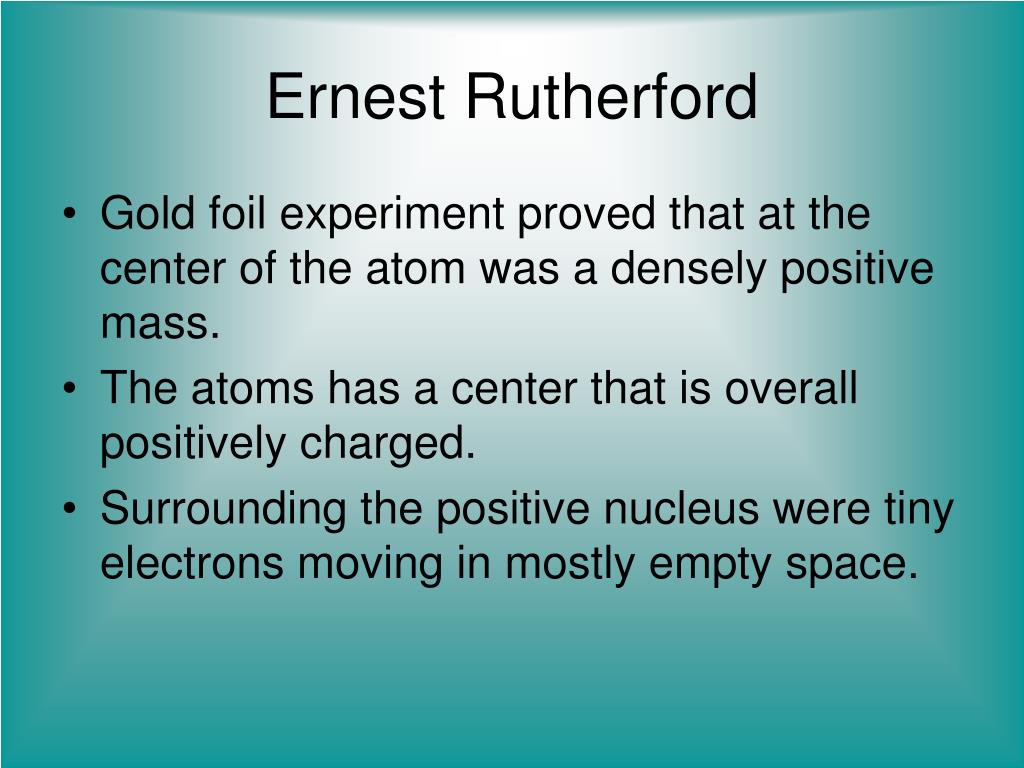 Ernest Rutherford

• Gold foil experiment proved that at the center of the atom was a densely positive mass.
• The atoms has a center that is overall positively charged.
• Surrounding the positive nucleus were tiny electrons moving in mostly empty space.